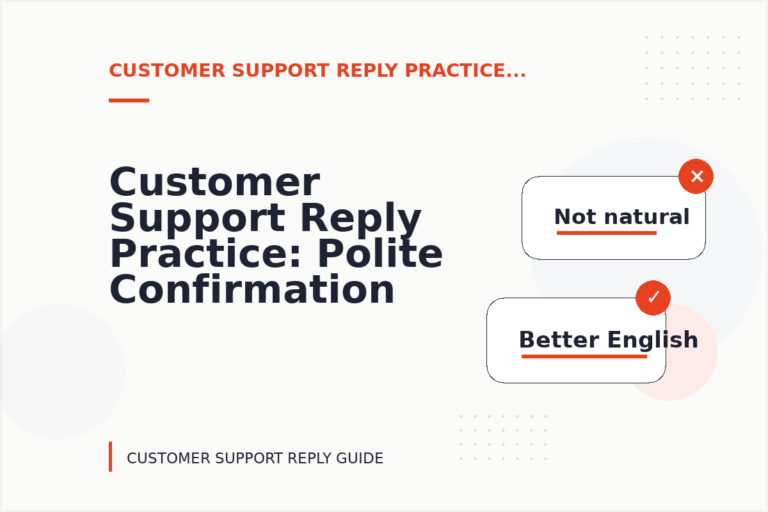 CUSTOMER SUPPORT REPLY PRACTICE...

Customer Support Reply Practice: Polite Confirmation

✕

Not natural

✓

Better English

CUSTOMER SUPPORT REPLY GUIDE